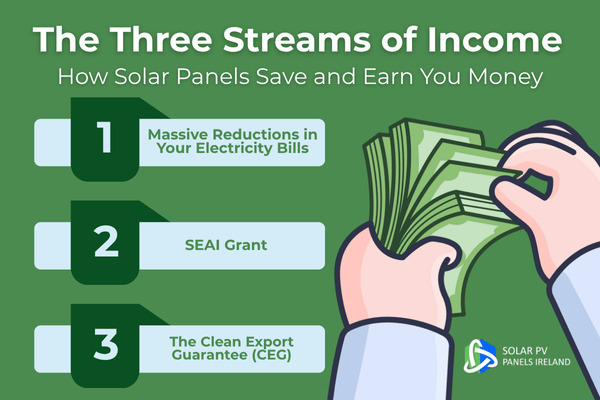 The Three Streams of Income
How Solar Panels Save and Earn You Money

1
Massive Reductions in Your Electricity Bills

2
SEAI Grant

3
The Clean Export Guarantee (CEG)

SOLAR PV
PANELS IRELAND